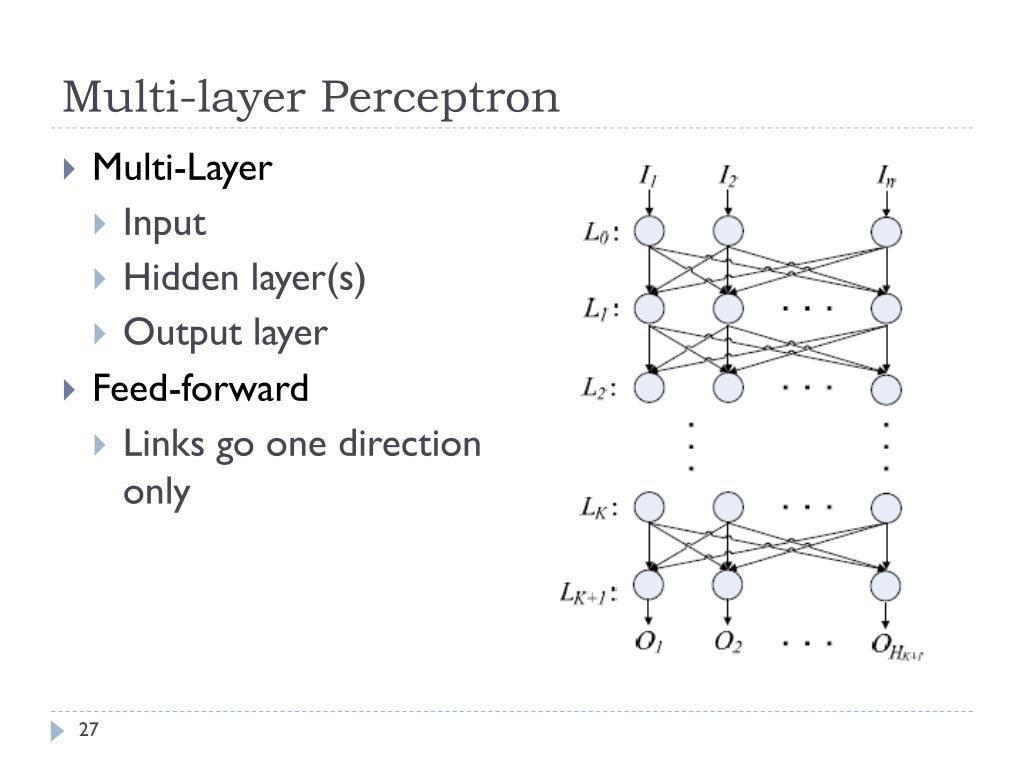 Multi-layer Perceptron

Multi-Layer

Input

Hidden layer(s)

Output layer

Feed-forward

Links go one direction only

$I_1$ $I_2$ $I_n$

$L_0$:

$L_1$: . . .

$L_2$: . . .

$L_K$: . . .

$L_{K+1}$:

$O_1$ $O_2$ . . . $O_{H_{K+1}}$

27